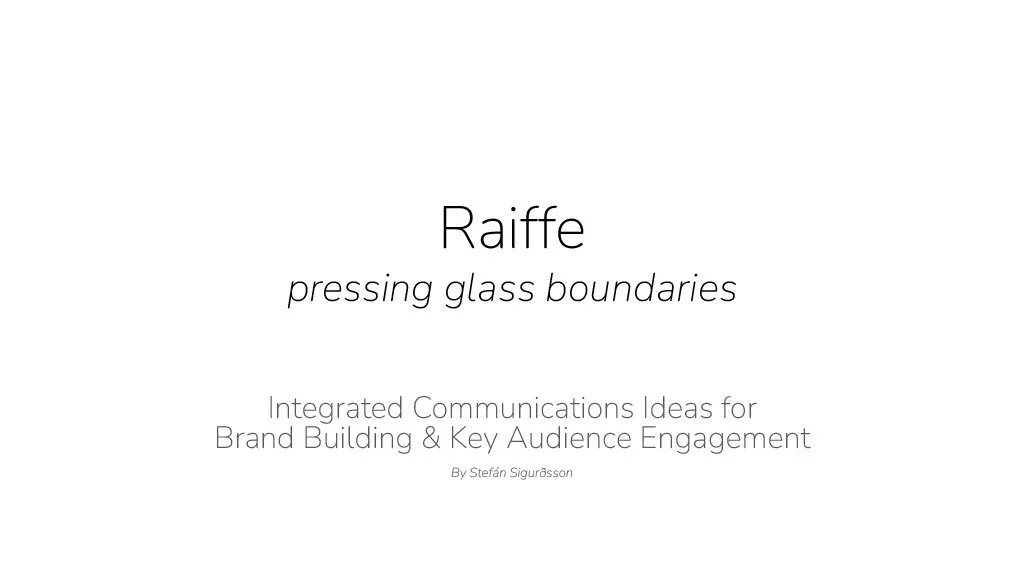 Raiffe
pressing glass boundaries

Integrated Communications Ideas for
Brand Building & Key Audience Engagement

By Stefán Sigurðsson